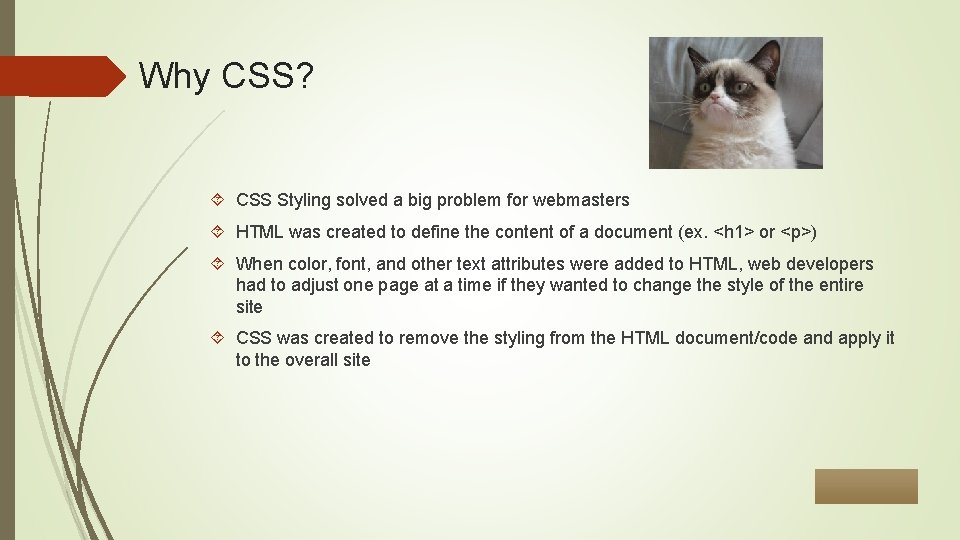 Why CSS?

CSS Styling solved a big problem for webmasters

HTML was created to define the content of a document (ex. <h1> or <p>)

When color, font, and other text attributes were added to HTML, web developers had to adjust one page at a time if they wanted to change the style of the entire site

CSS was created to remove the styling from the HTML document/code and apply it to the overall site